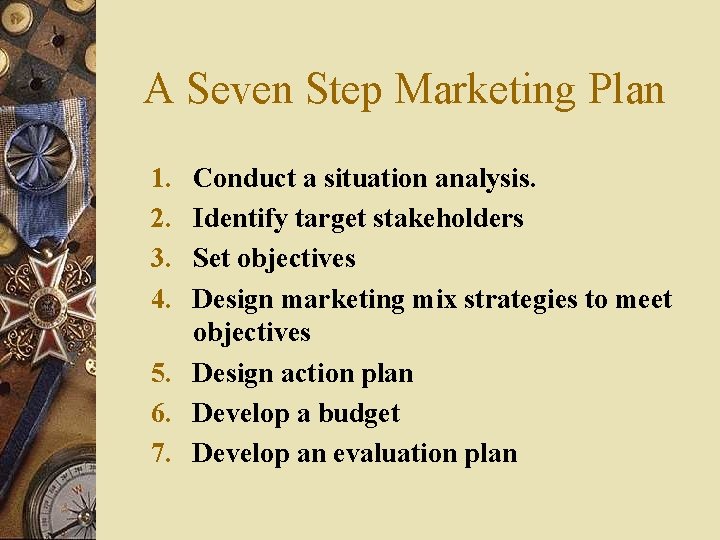 A Seven Step Marketing Plan

1. Conduct a situation analysis.
2. Identify target stakeholders
3. Set objectives
4. Design marketing mix strategies to meet objectives
5. Design action plan
6. Develop a budget
7. Develop an evaluation plan